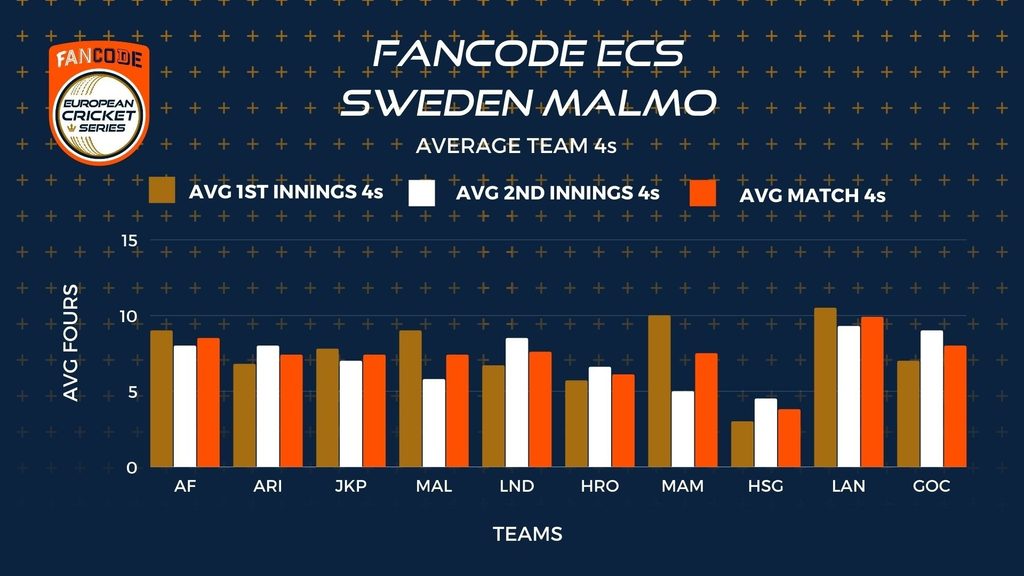 FANCODE
EUROPEAN CRICKET SERIES

FANCODE ECS SWEDEN MALMO

AVERAGE TEAM 4s

AVG 1ST INNINGS 4s
AVG 2ND INNINGS 4s
AVG MATCH 4s

AVG FOURS

15
10
5
0

AF
ARI
JKP
MAL
LND
HRO
MAM
HSG
LAN
GOC

TEAMS